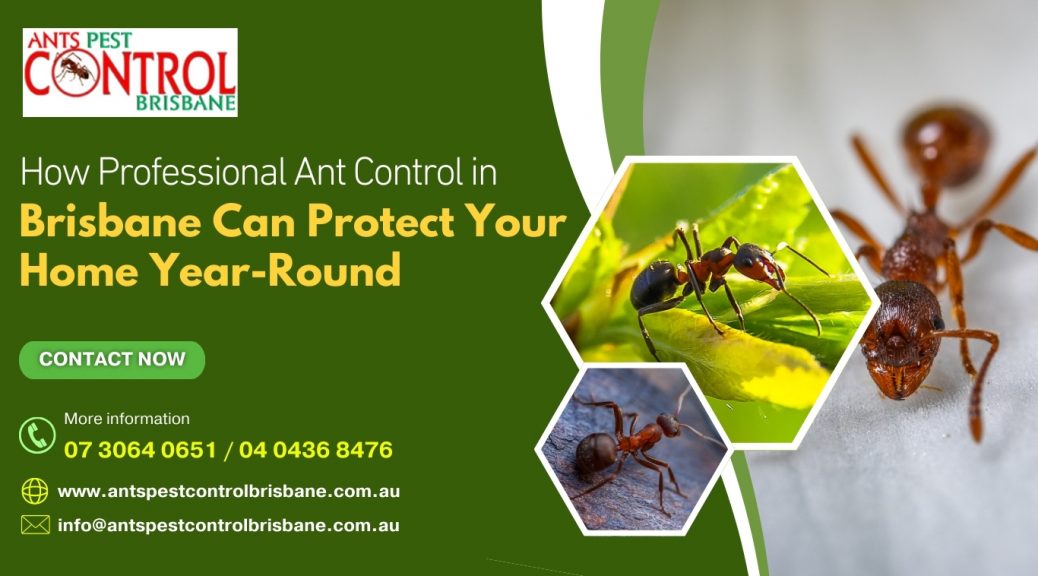 ANTS PEST CONTROL BRISBANE

How Professional Ant Control in Brisbane Can Protect Your Home Year-Round

CONTACT NOW

More information
07 3064 0651 / 04 0436 8476

www.antspestcontrolbrisbane.com.au

info@antspestcontrolbrisbane.com.au